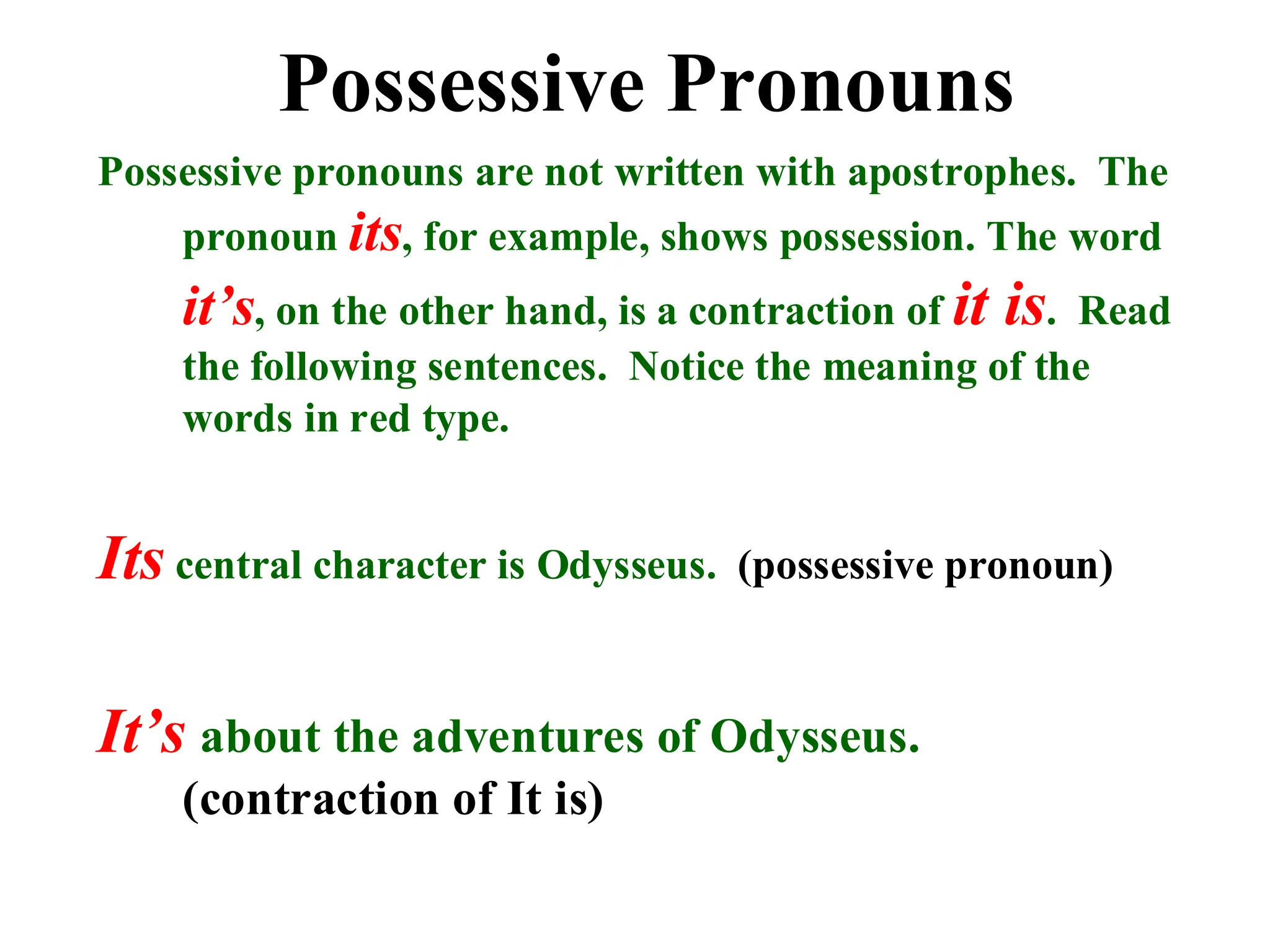 Possessive Pronouns

Possessive pronouns are not written with apostrophes. The pronoun its, for example, shows possession. The word it's, on the other hand, is a contraction of it is. Read the following sentences. Notice the meaning of the words in red type.

Its central character is Odysseus. (possessive pronoun)

It's about the adventures of Odysseus. (contraction of It is)